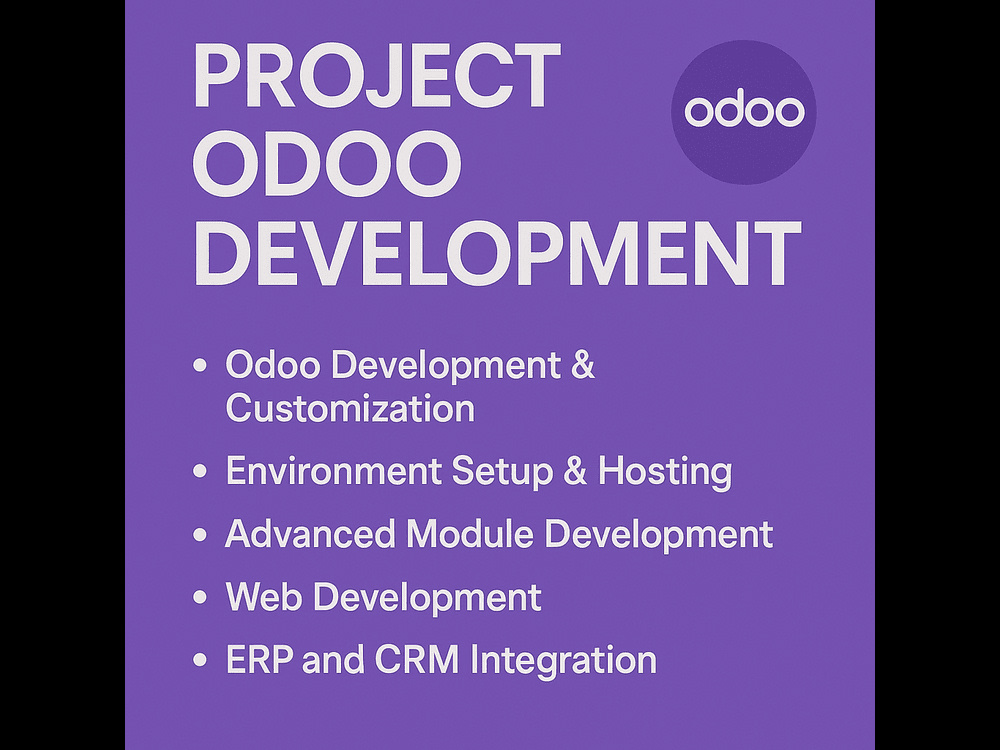 PROJECT ODOO DEVELOPMENT

odoo

• Odoo Development & Customization
• Environment Setup & Hosting
• Advanced Module Development
• Web Development
• ERP and CRM Integration